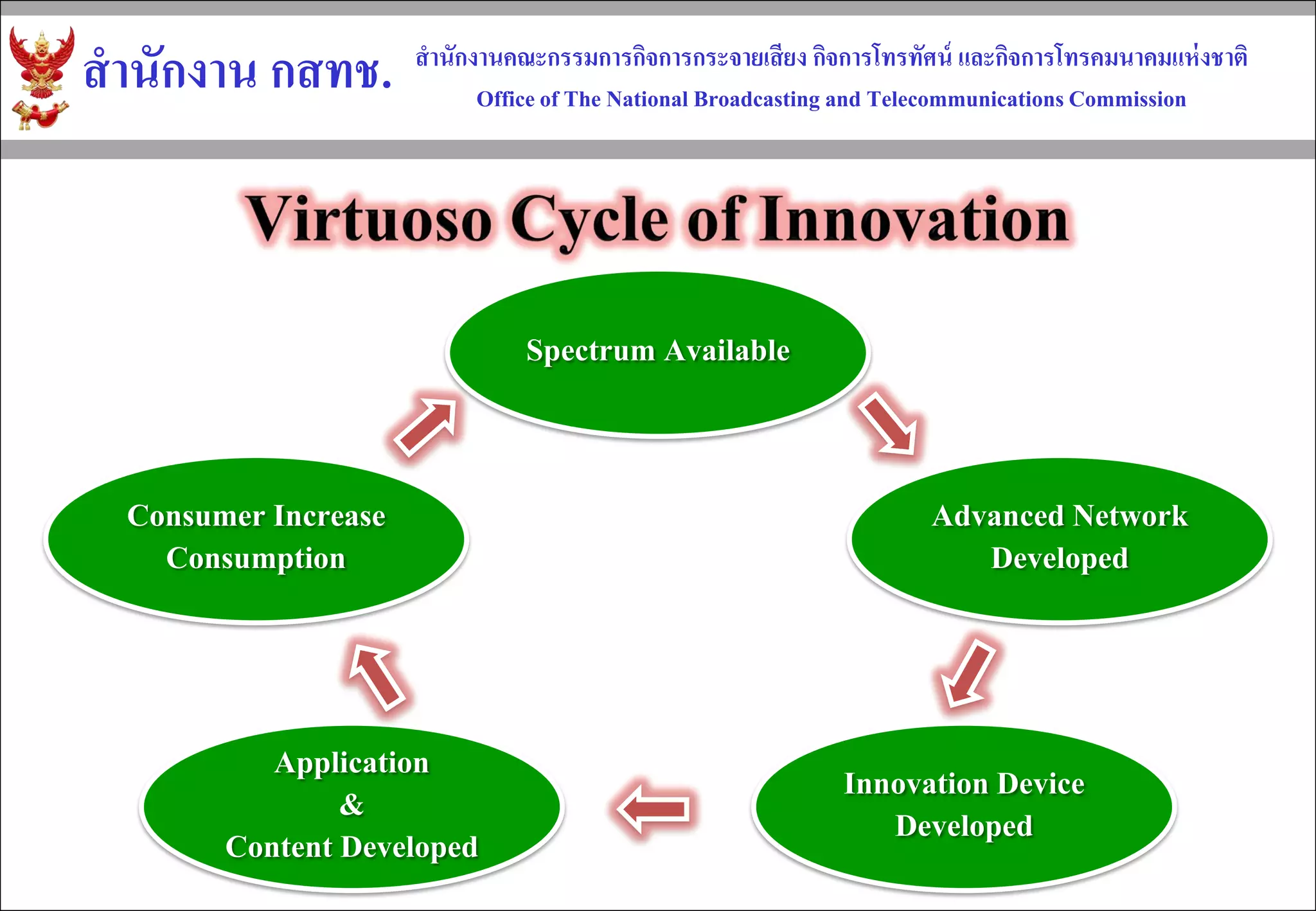 สำนักงาน กสทช.

สำนักงานคณะกรรมการกิจการกระจายเสียง กิจการโทรทัศน์ และกิจการโทรคมนาคมแห่งชาติ

Office of The National Broadcasting and Telecommunications Commission

Virtuoso Cycle of Innovation

Spectrum Available

Advanced Network Developed

Innovation Device Developed

Application & Content Developed

Consumer Increase Consumption